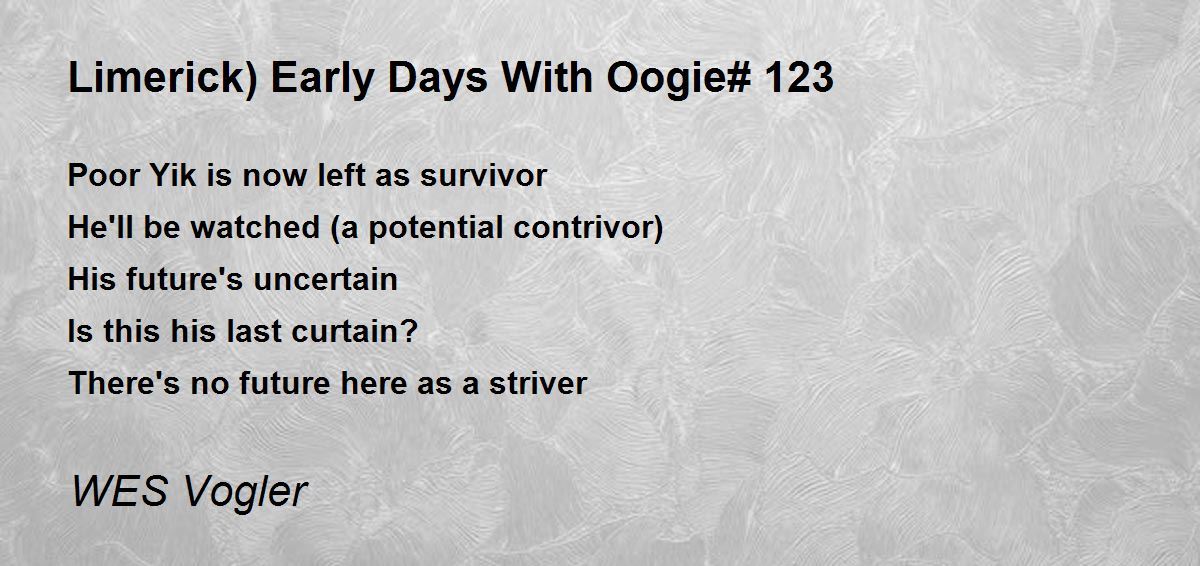 Limerick) Early Days With Oogie# 123

Poor Yik is now left as survivor
He'll be watched (a potential contrivor)
His future's uncertain
Is this his last curtain?
There's no future here as a striver

WES Vogler